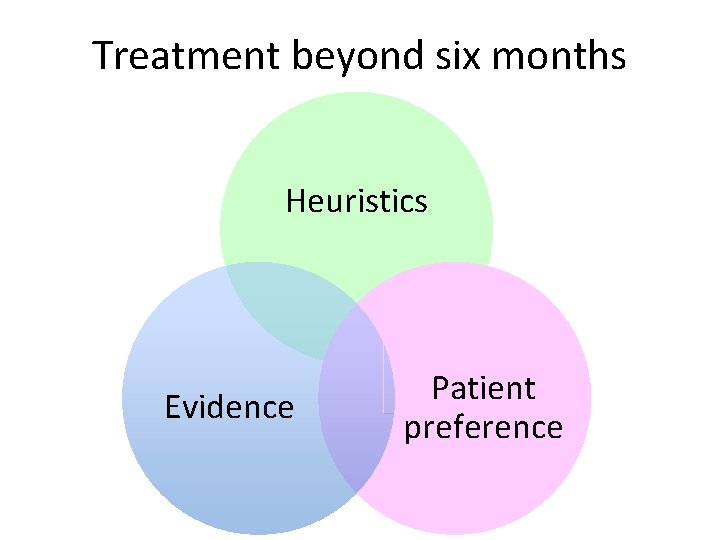 Treatment beyond six months

Heuristics

Evidence

Patient preference